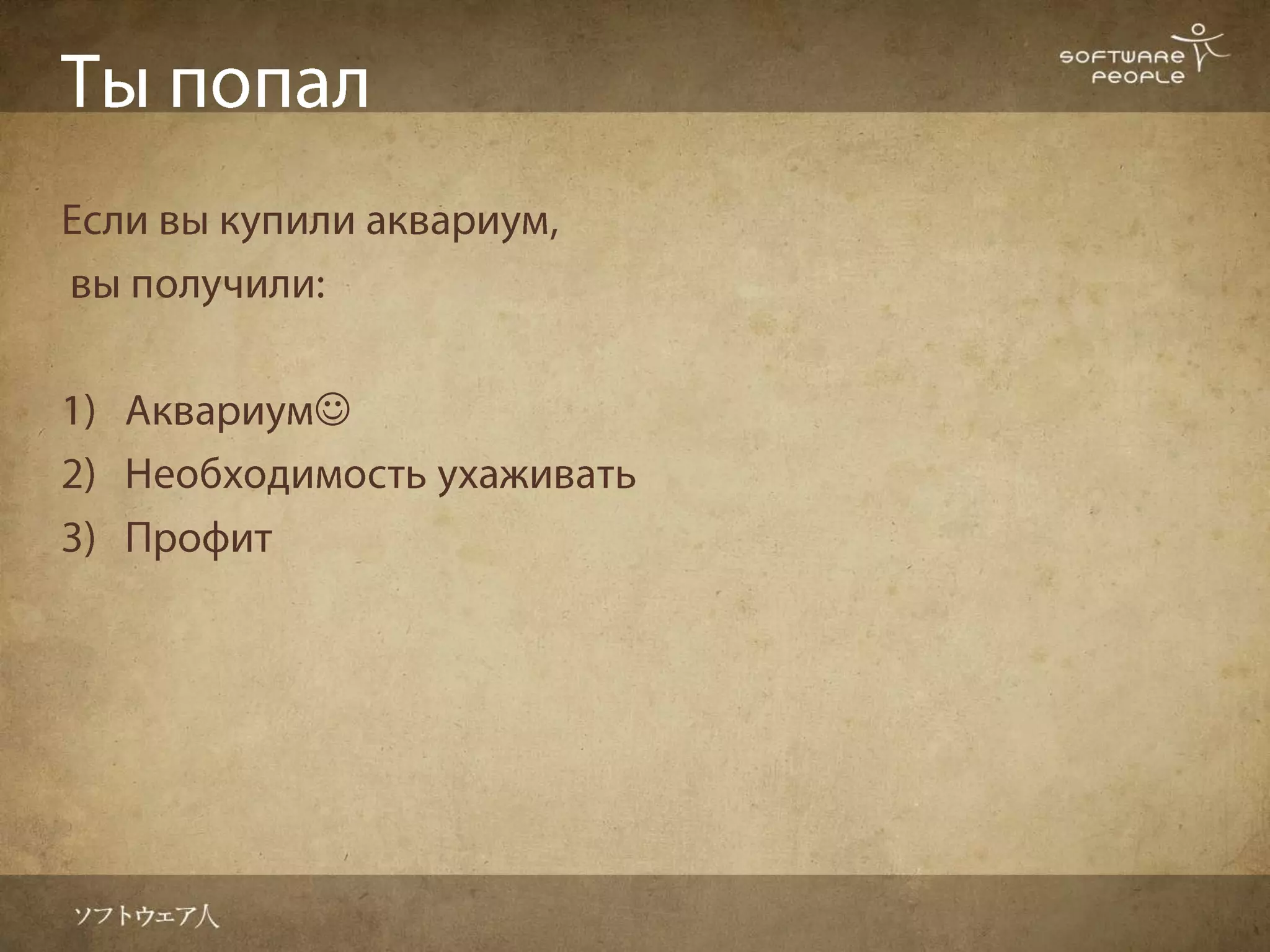 Ты попал

SOFTWARE PEOPLE

Если вы купили аквариум,
вы получили:

1) Аквариум☺
2) Необходимость ухаживать
3) Профит

ソフトウェア人